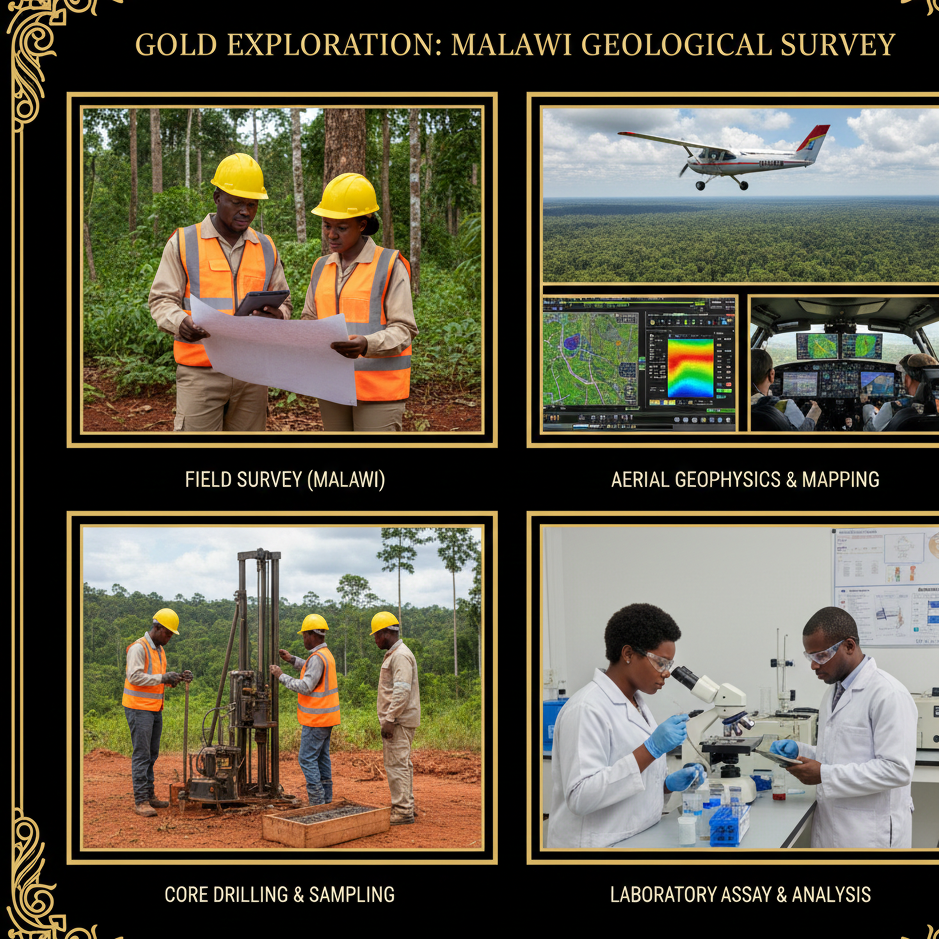 GOLD EXPLORATION: MALAWI GEOLOGICAL SURVEY

FIELD SURVEY (MALAWI)

AERIAL GEOPHYSICS & MAPPING

CORE DRILLING & SAMPLING

LABORATORY ASSAY & ANALYSIS